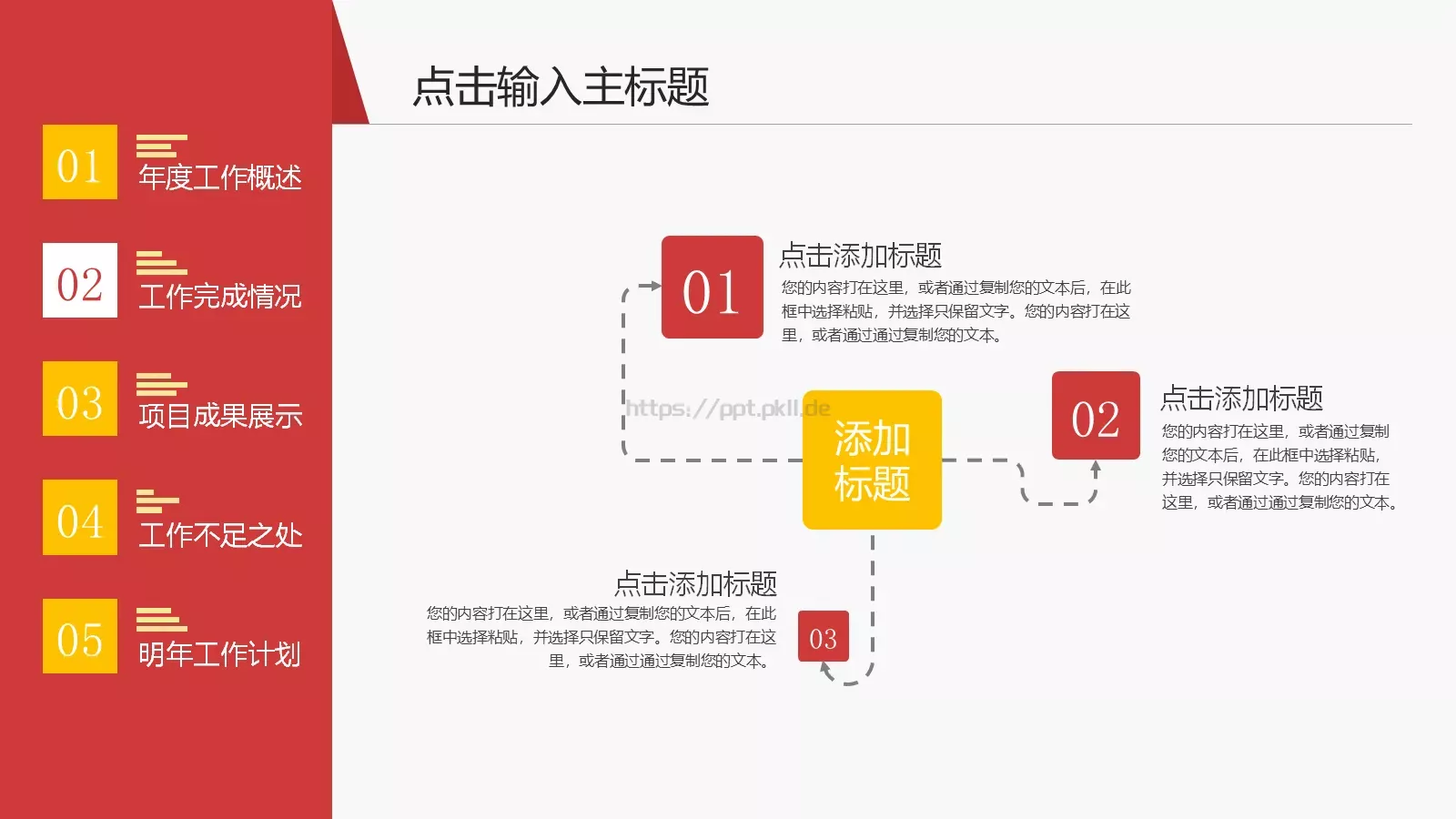 01 年度工作概述

02 工作完成情况

03 项目成果展示

04 工作不足之处

05 明年工作计划

点击输入主标题

01

点击添加标题
您的内容打在这里，或者通过复制您的文本后，在此框中选择粘贴，并选择只保留文字。您的内容打在这里，或者通过通过复制您的文本。

https://ppt.pkll.de

添加标题

02

点击添加标题
您的内容打在这里，或者通过复制您的文本后，在此框中选择粘贴，并选择只保留文字。您的内容打在这里，或者通过通过复制您的文本。

点击添加标题
您的内容打在这里，或者通过复制您的文本后，在此框中选择粘贴，并选择只保留文字。您的内容打在这里，或者通过通过复制您的文本。

03